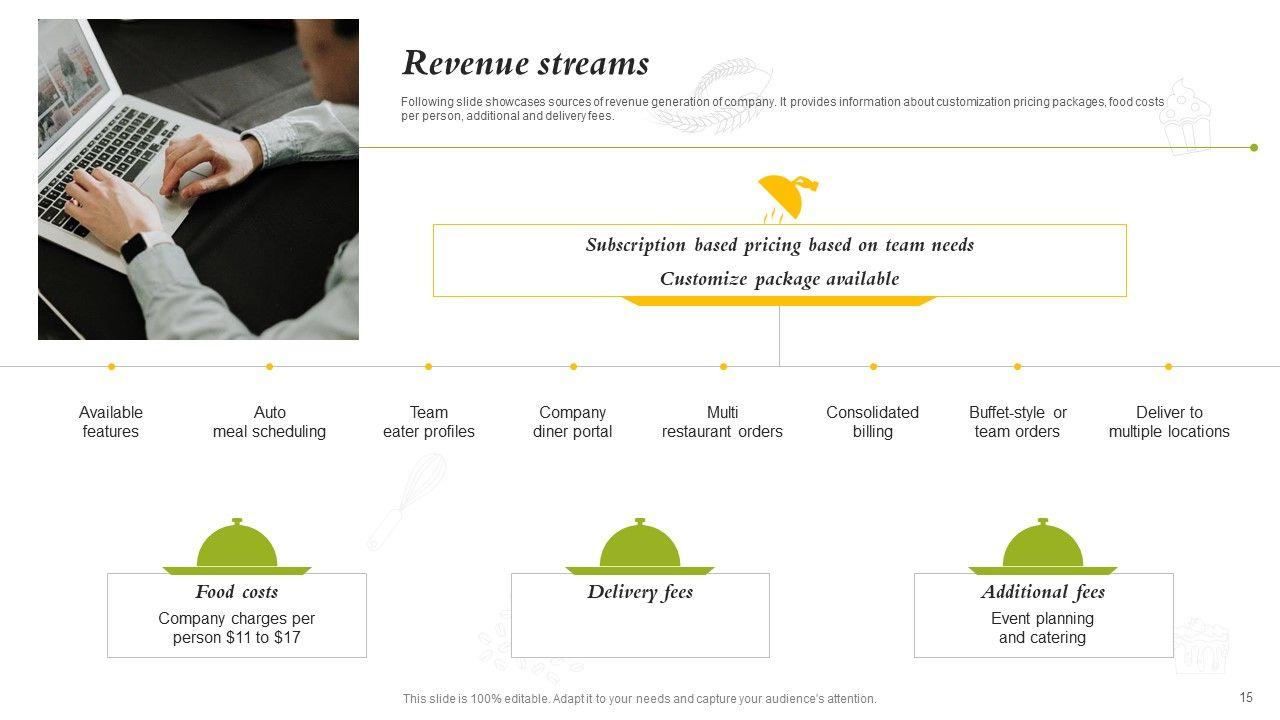 Revenue streams

Following slide showcases sources of revenue generation of company. It provides information about customization pricing packages, food costs per person, additional and delivery fees.

Subscription based pricing based on team needs
Customize package available

Available features

Auto meal scheduling

Team eater profiles

Company diner portal

Multi restaurant orders

Consolidated billing

Buffet-style or team orders

Deliver to multiple locations

Food costs
Company charges per person \$11 to \$17

Delivery fees

Additional fees
Event planning and catering

This slide is 100% editable. Adapt it to your needs and capture your audience's attention.

15